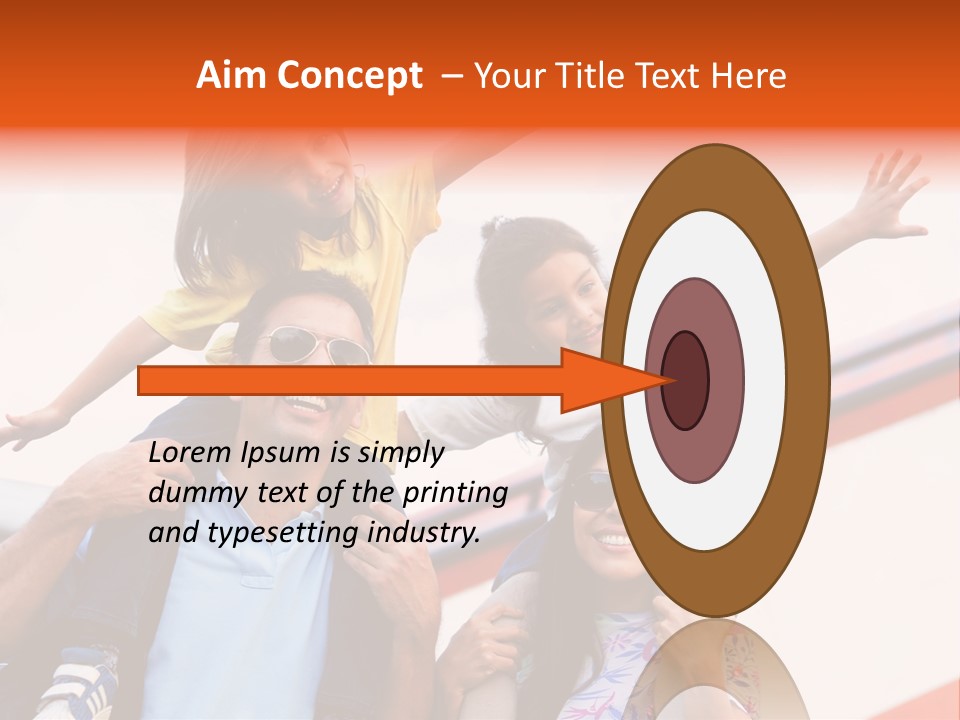 Aim Concept – Your Title Text Here

Lorem Ipsum is simply dummy text of the printing and typesetting industry.